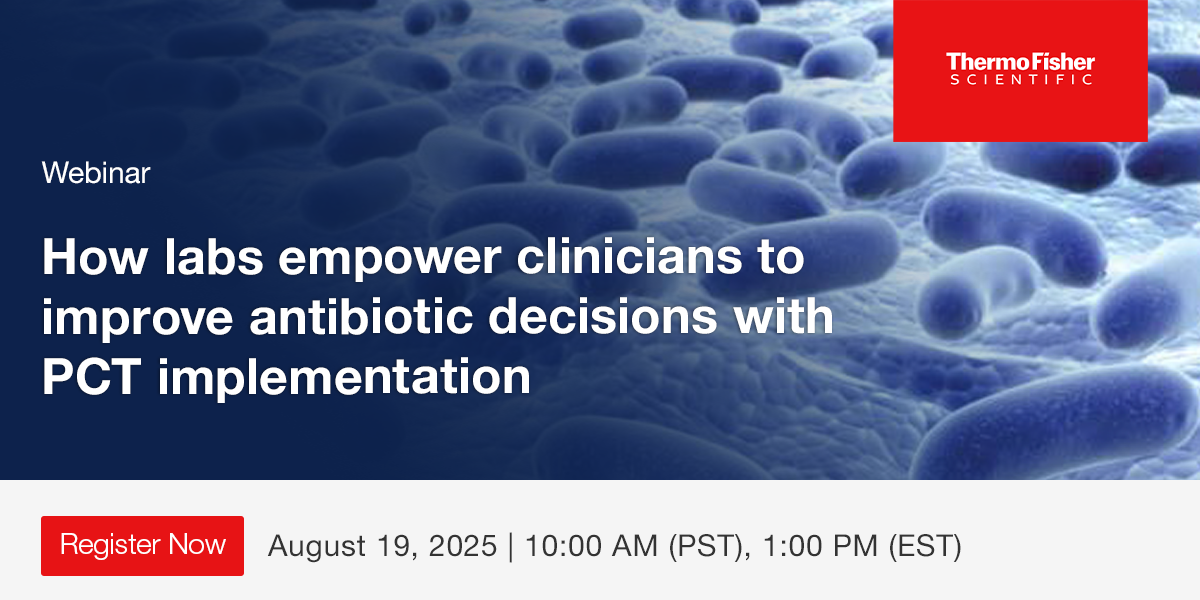 ThermoFisher
SCIENTIFIC

Webinar

How labs empower clinicians to improve antibiotic decisions with PCT implementation

Register Now

August 19, 2025 | 10:00 AM (PST), 1:00 PM (EST)